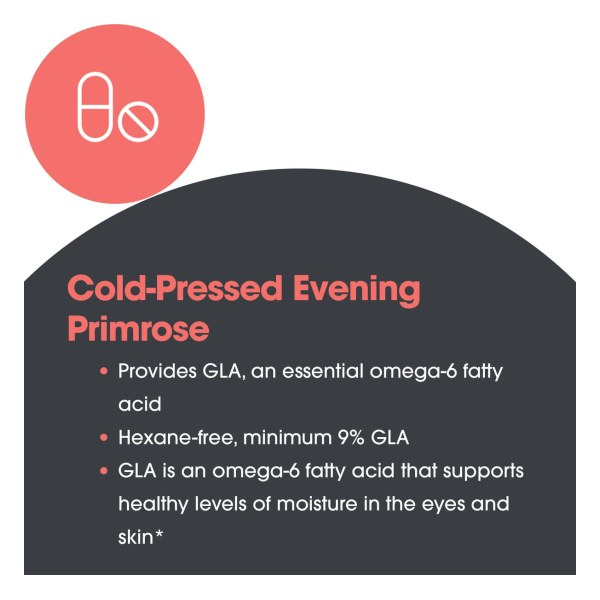 Cold-Pressed Evening Primrose

• Provides GLA, an essential omega-6 fatty acid
• Hexane-free, minimum 9% GLA
• GLA is an omega-6 fatty acid that supports healthy levels of moisture in the eyes and skin*